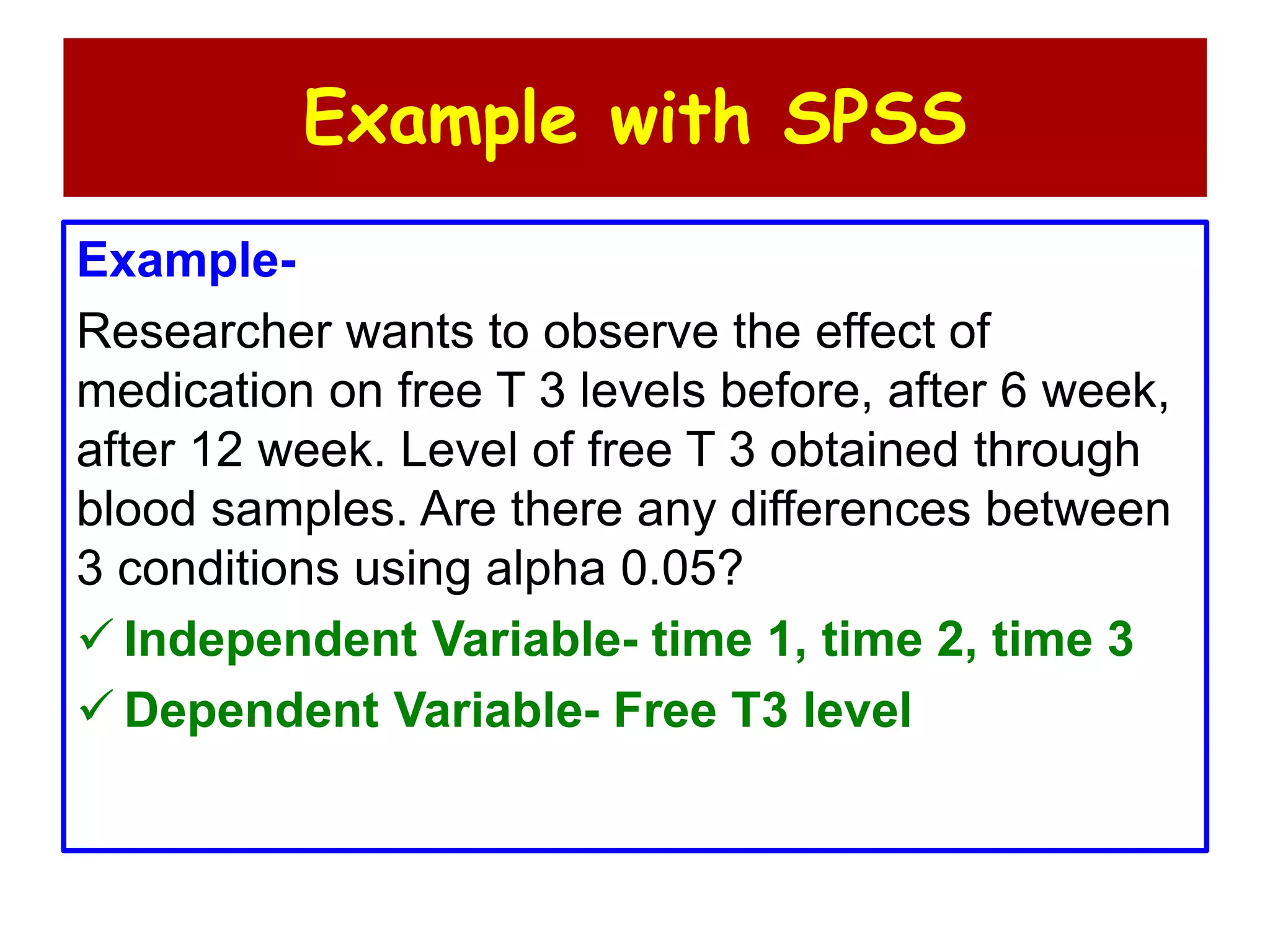 Example with SPSS

Example-

Researcher wants to observe the effect of medication on free T 3 levels before, after 6 week, after 12 week. Level of free T 3 obtained through blood samples. Are there any differences between 3 conditions using alpha 0.05?

✓ Independent Variable- time 1, time 2, time 3

✓ Dependent Variable- Free T3 level